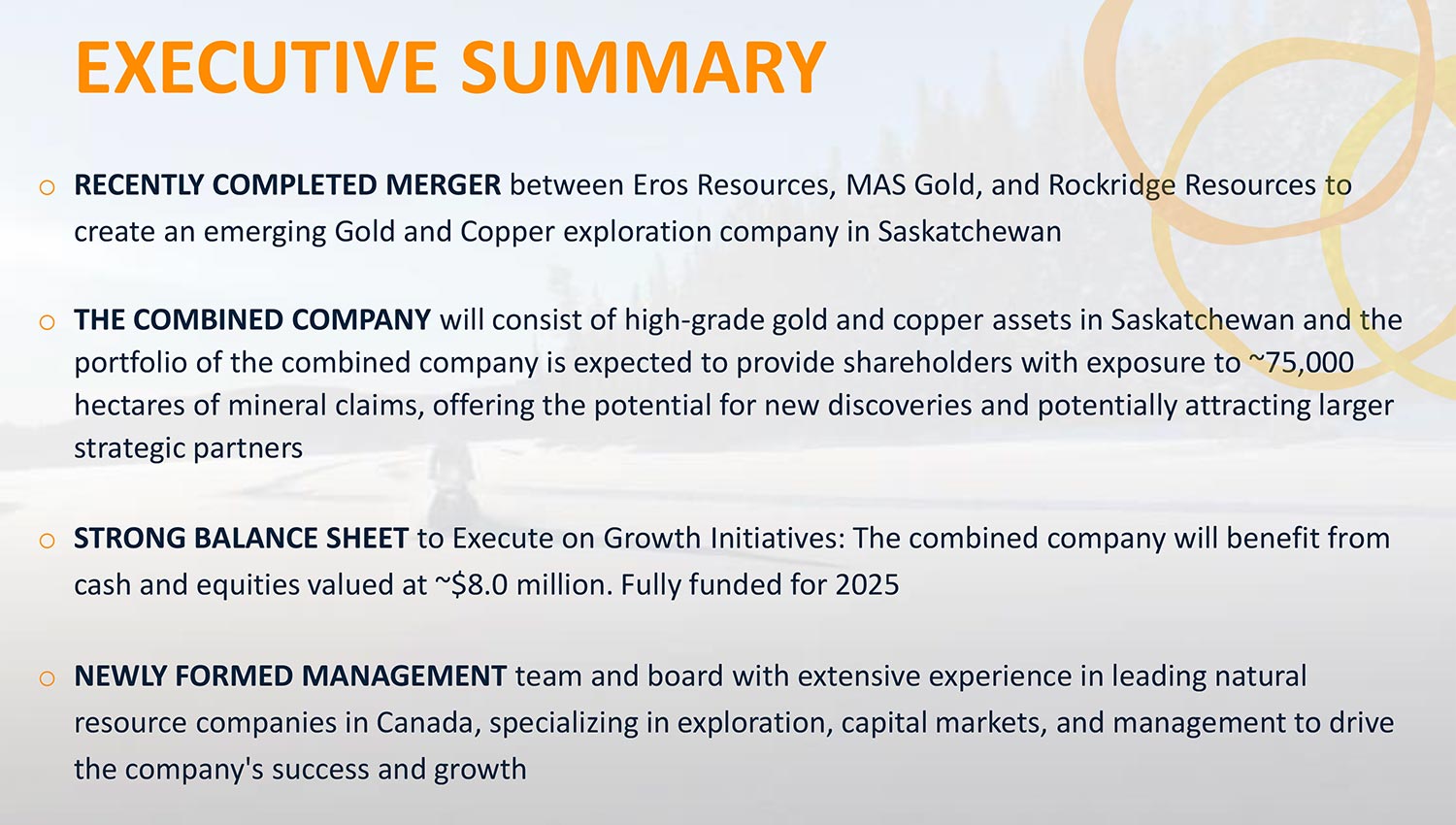 EXECUTIVE SUMMARY

o RECENTLY COMPLETED MERGER between Eros Resources, MAS Gold, and Rockridge Resources to create an emerging Gold and Copper exploration company in Saskatchewan

o THE COMBINED COMPANY will consist of high-grade gold and copper assets in Saskatchewan and the portfolio of the combined company is expected to provide shareholders with exposure to ~75,000 hectares of mineral claims, offering the potential for new discoveries and potentially attracting larger strategic partners

o STRONG BALANCE SHEET to Execute on Growth Initiatives: The combined company will benefit from cash and equities valued at ~$8.0 million. Fully funded for 2025

o NEWLY FORMED MANAGEMENT team and board with extensive experience in leading natural resource companies in Canada, specializing in exploration, capital markets, and management to drive the company's success and growth